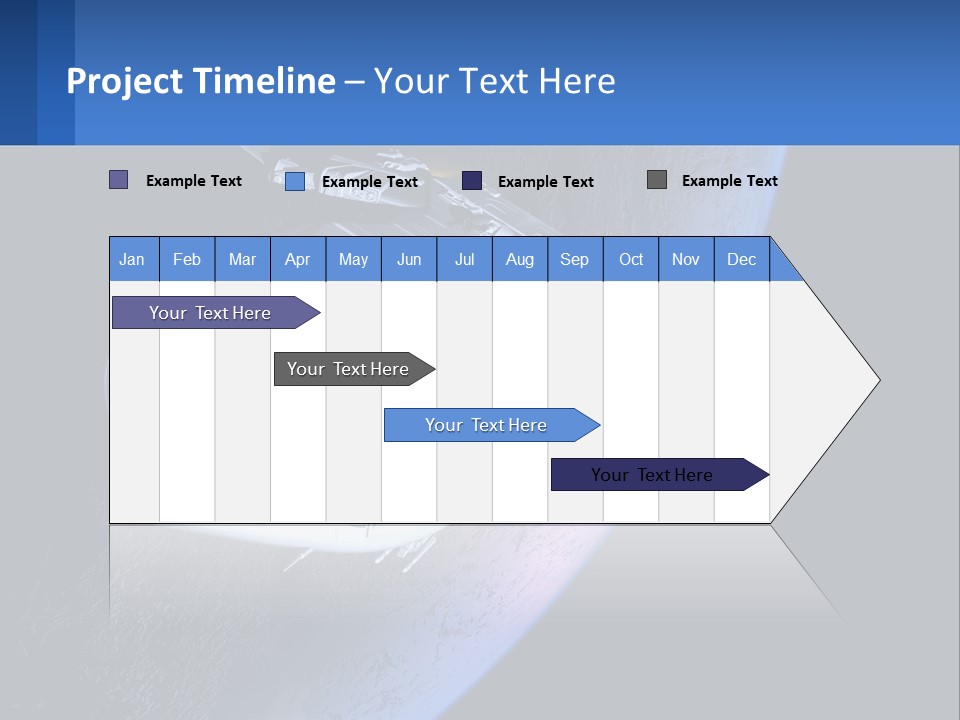 Project Timeline – Your Text Here

Example Text Example Text Example Text Example Text

| Jan | Feb | Mar | Apr | May | Jun | Jul | Aug | Sep | Oct | Nov | Dec |
|---|---|---|---|---|---|---|---|---|---|---|---|

Your Text Here

Your Text Here

Your Text Here

Your Text Here